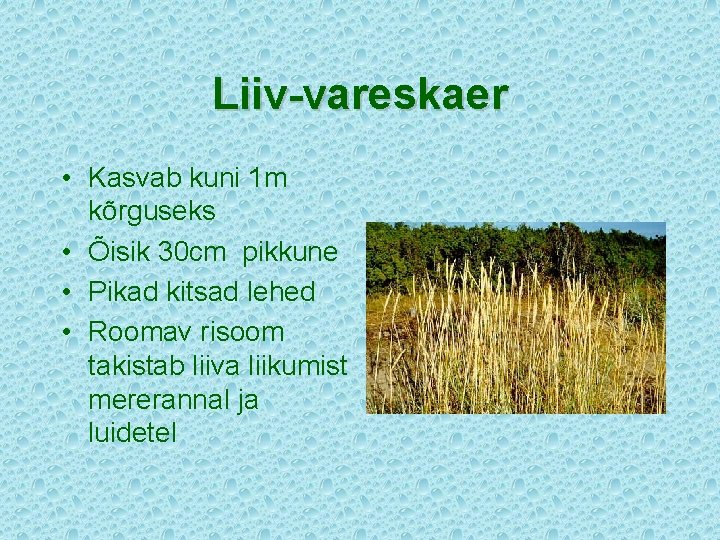 Liiv-vareskaer

• Kasvab kuni 1m kõrguseks
• Õisik 30cm pikkune
• Pikad kitsad lehed
• Roomav risoom takistab liiva liikumist mererannal ja luidetel